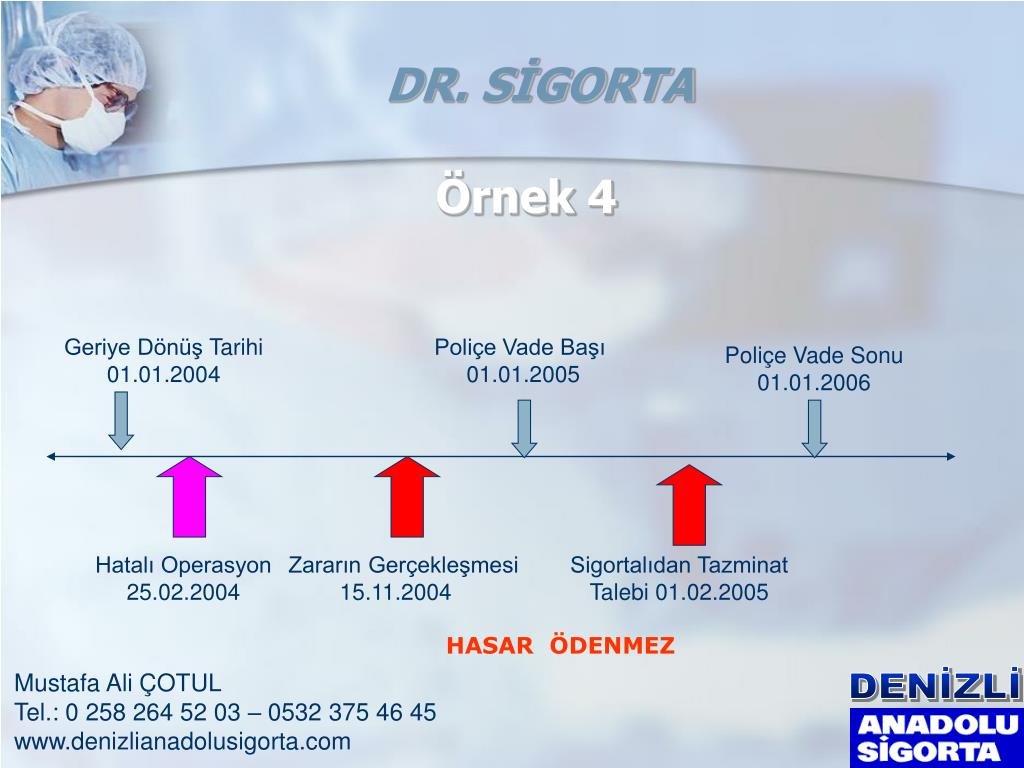 DR. SİGORTA

Örnek 4

Geriye Dönüş Tarihi
01.01.2004

Poliçe Vade Başı
01.01.2005

Poliçe Vade Sonu
01.01.2006

Hatalı Operasyon
25.02.2004

Zararın Gerçekleşmesi
15.11.2004

Sigortalıdan Tazminat
Talebi 01.02.2005

HASAR ÖDENMEZ

Mustafa Ali ÇOTUL
Tel.: 0 258 264 52 03 – 0532 375 46 45
www.denizlianadolusigorta.com

DENİZLİ
ANADOLU
SİGORTA